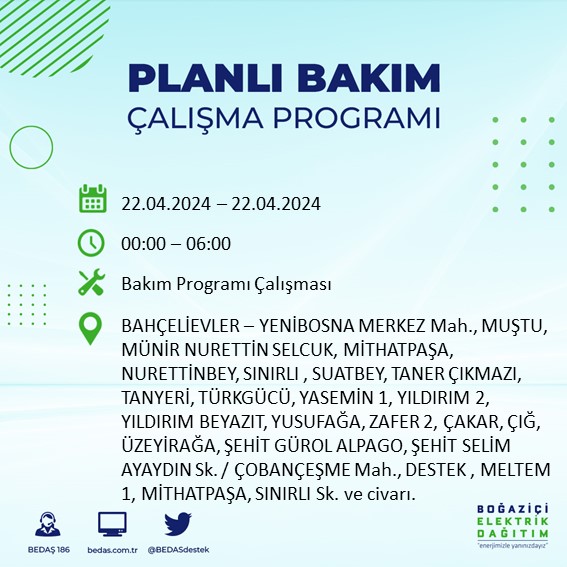 PLANLI BAKIM
ÇALIŞMA PROGRAMI

22.04.2024 – 22.04.2024

00:00 – 06:00

Bakım Programı Çalışması

BAHÇELİEVLER – YENİBOSNA MERKEZ Mah., MUŞTU, MÜNİR NURETTİN SELCUK, MİTHATPAŞA, NURETTİNBEY, SINIRLI , SUATBEY, TANER ÇIKMAZI, TANYERİ, TÜRKGÜCÜ, YASEMİN 1, YILDIRIM 2, YILDIRIM BEYAZIT, YUSUFAĞA, ZAFER 2, ÇAKAR, ÇIĞ, ÜZEYİRAĞA, ŞEHİT GÜROL ALPAGO, ŞEHİT SELİM AYAYDIN Sk. / ÇOBANÇEŞME Mah., DESTEK , MELTEM 1, MİTHATPAŞA, SINIRLI Sk. ve civarı.

BEDAŞ 186
bedas.com.tr
@BEDASdestek

BOĞAZİÇİ
ELEKTRİK
DAĞITIM
"enerjimizle yanınızdayız"